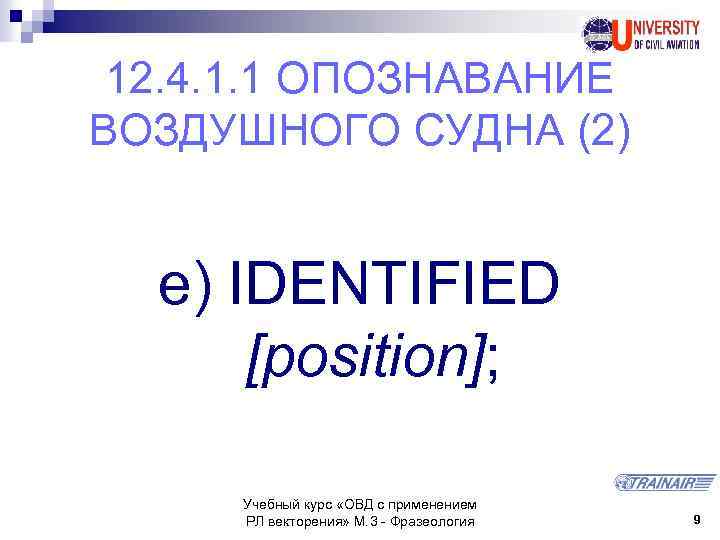 UNIVERSITY
OF CIVIL AVIATION

12.4.1.1 ОПОЗНАВАНИЕ ВОЗДУШНОГО СУДНА (2)

e) IDENTIFIED
[position];

TRAINAIR

Учебный курс «ОВД с применением РЛ векторения» М.3 - Фразеология

9